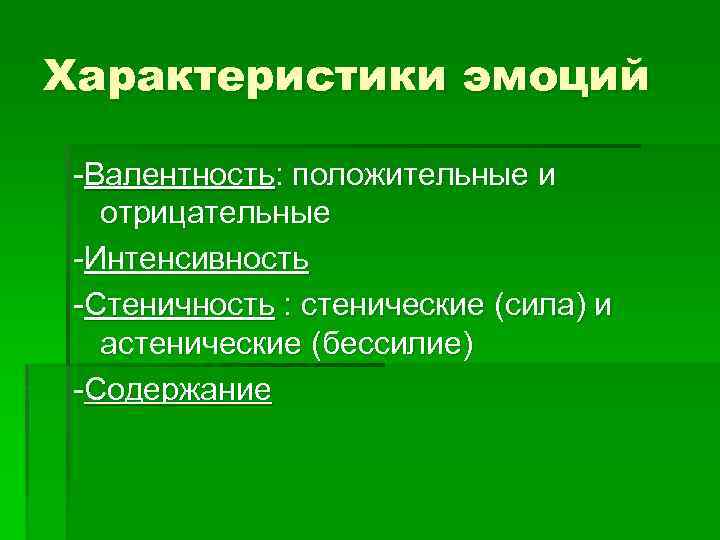 Характеристики эмоций

-Валентность: положительные и отрицательные

-Интенсивность

-Стеничность : стенические (сила) и астенические (бессилие)

-Содержание